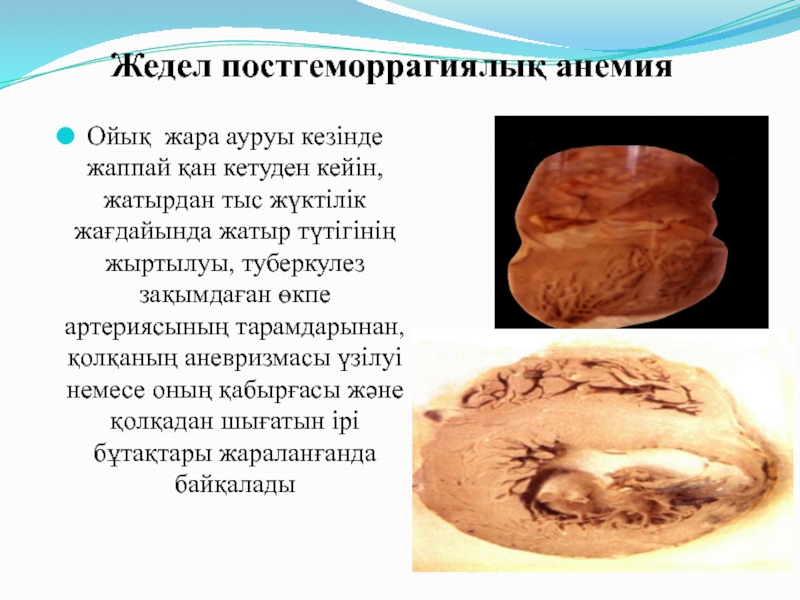 Жедел постгеморрагиялық анемия

Ойық жара ауруы кезінде жаппай қан кетуден кейін, жатырдан тыс жүктілік жағдайында жатыр түтігінің жыртылуы, туберкулез зақымдаған өкпе артериясының тарамдарынан, қолқаның аневризмасы үзілуі немесе оның қабырғасы және қолқадан шығатын ірі бұтақтары жараланғанда байқалады